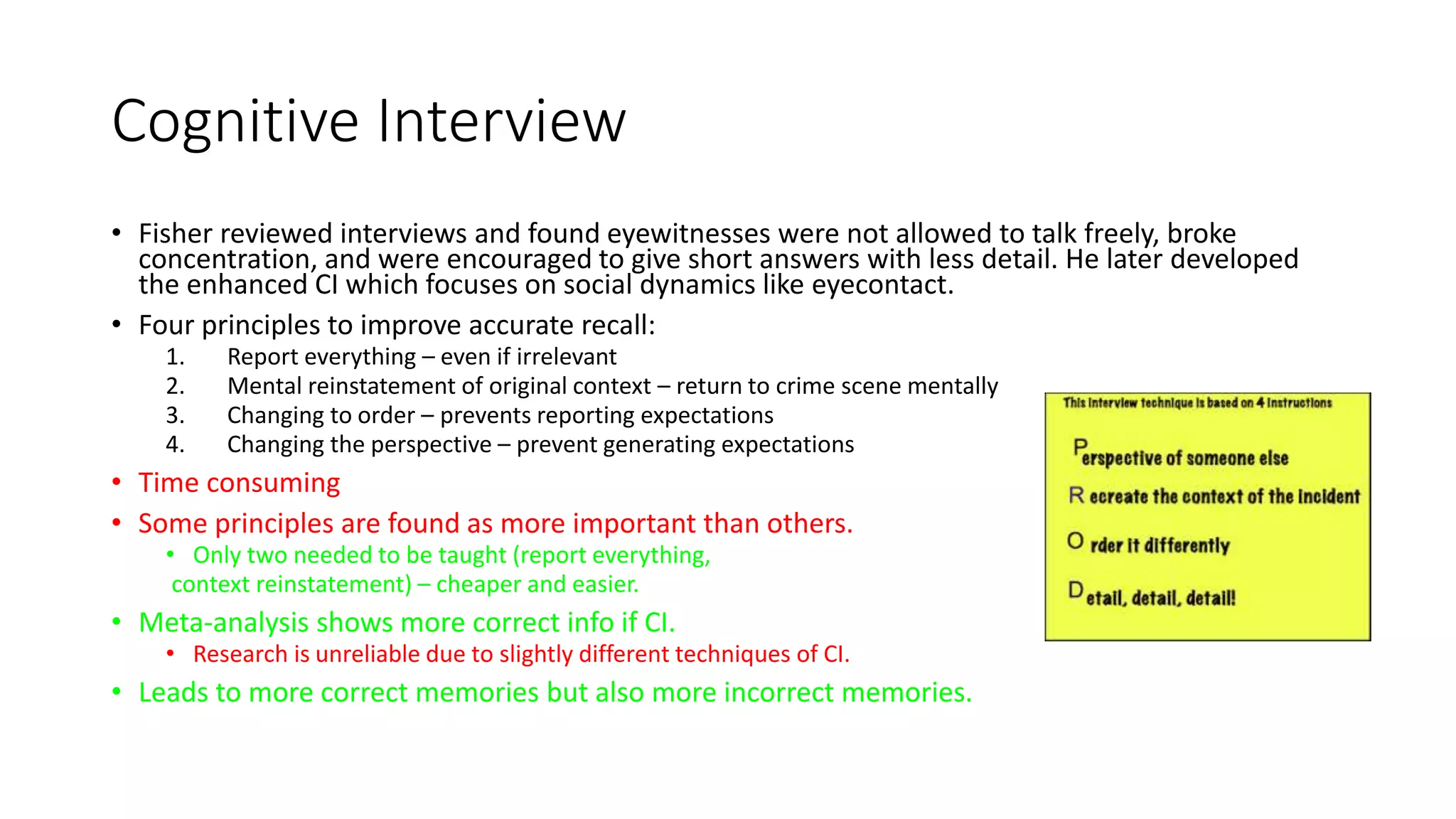 Cognitive Interview

• Fisher reviewed interviews and found eyewitnesses were not allowed to talk freely, broke concentration, and were encouraged to give short answers with less detail. He later developed the enhanced CI which focuses on social dynamics like eyecontact.

• Four principles to improve accurate recall:
1. Report everything – even if irrelevant
2. Mental reinstatement of original context – return to crime scene mentally
3. Changing to order – prevents reporting expectations
4. Changing the perspective – prevent generating expectations

• Time consuming

• Some principles are found as more important than others.
  • Only two needed to be taught (report everything, context reinstatement) – cheaper and easier.

• Meta-analysis shows more correct info if CI.
  • Research is unreliable due to slightly different techniques of CI.

• Leads to more correct memories but also more incorrect memories.

This interview technique is based on 4 instructions

Perspective of someone else

R ecreate the context of the incident

O rder it differently

Detail, detail, detail!